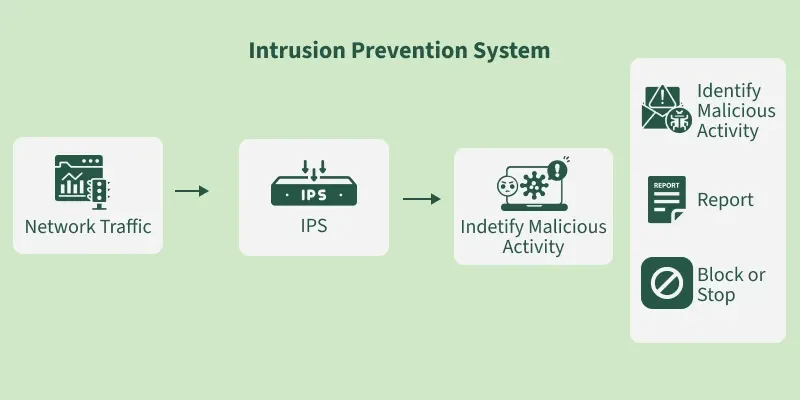 Intrusion Prevention System

Network Traffic

IPS

IPS

Indetify Malicious Activity

Identify Malicious Activity

REPORT

Report

Block or Stop